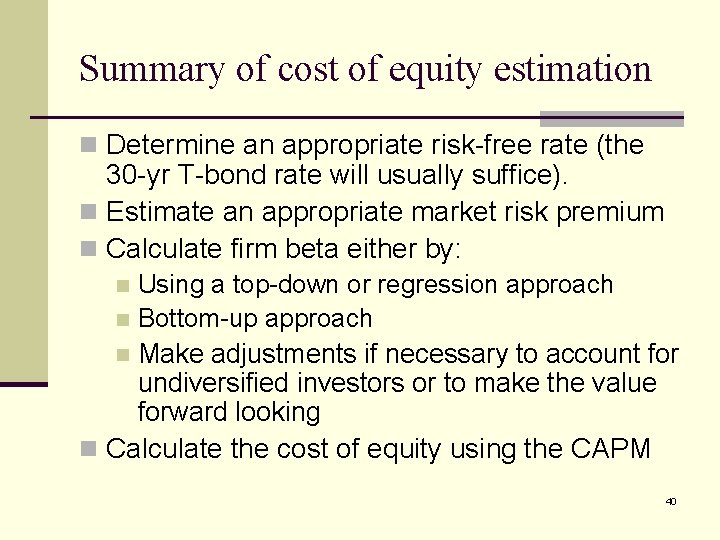 Summary of cost of equity estimation

Determine an appropriate risk-free rate (the 30-yr T-bond rate will usually suffice).

Estimate an appropriate market risk premium

Calculate firm beta either by:

Using a top-down or regression approach

Bottom-up approach

Make adjustments if necessary to account for undiversified investors or to make the value forward looking

Calculate the cost of equity using the CAPM

40